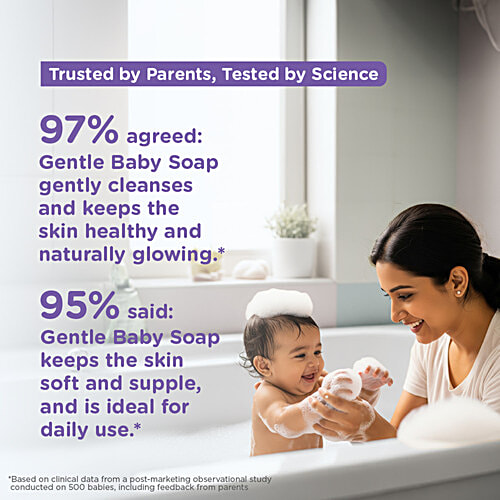 Trusted by Parents, Tested by Science

97% agreed: Gentle Baby Soap gently cleanses and keeps the skin healthy and naturally glowing.*

95% said: Gentle Baby Soap keeps the skin soft and supple, and is ideal for daily use.*

*Based on clinical data from a post-marketing observational study conducted on 500 babies, including feedback from parents